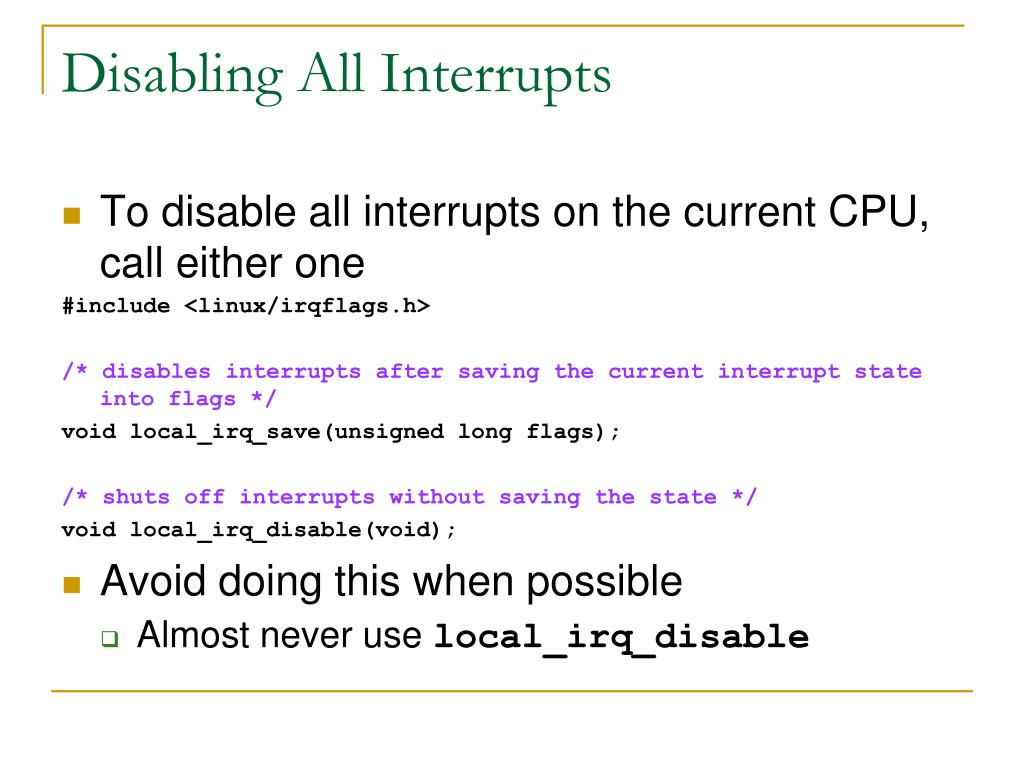 Disabling All Interrupts

To disable all interrupts on the current CPU, call either one

#include <linux/irqflags.h>

/* disables interrupts after saving the current interrupt state into flags */
void local_irq_save(unsigned long flags);

/* shuts off interrupts without saving the state */
void local_irq_disable(void);

Avoid doing this when possible

Almost never use local_irq_disable